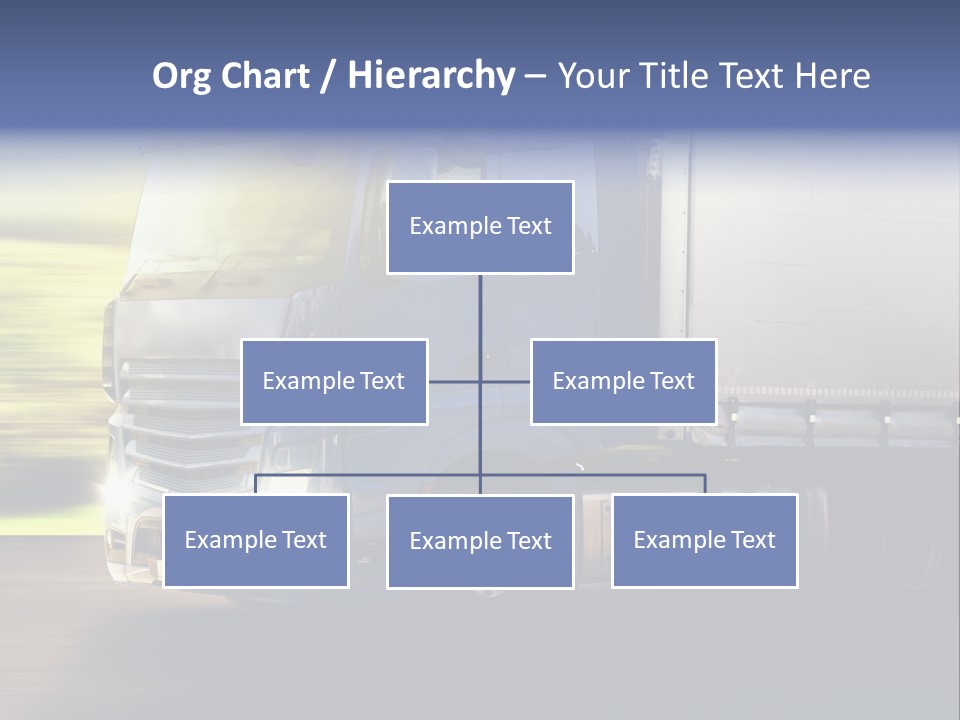 Org Chart / Hierarchy – Your Title Text Here

Example Text

Example Text

Example Text

Example Text

Example Text

Example Text